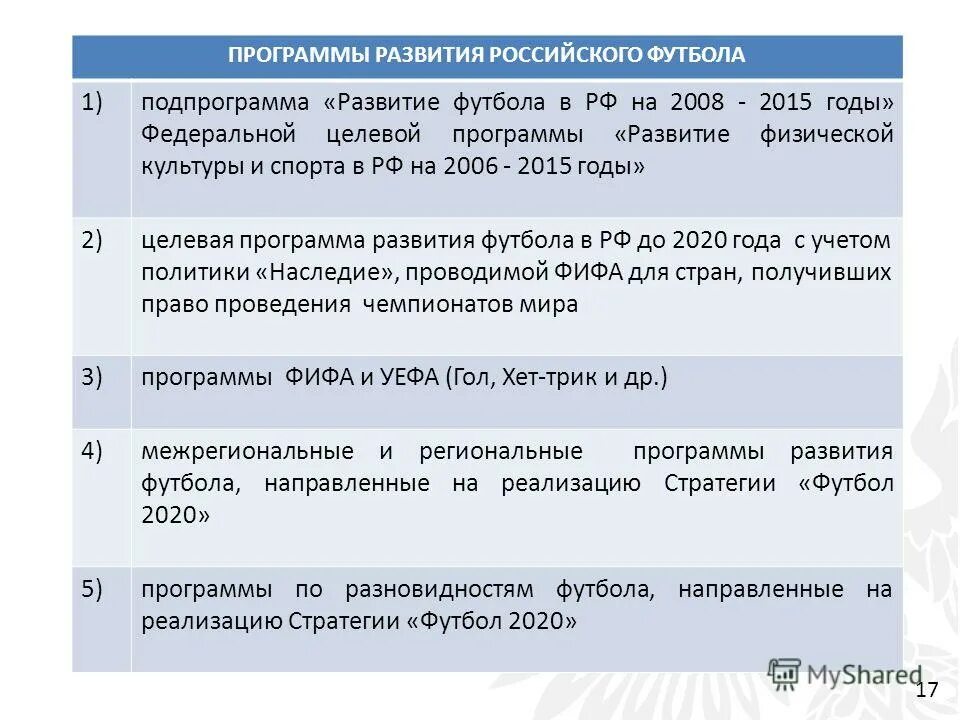 | ПРОГРАММЫ РАЗВИТИЯ РОССИЙСКОГО ФУТБОЛА | |
|---|---|
| 1) | подпрограмма «Развитие футбола в РФ на 2008 - 2015 годы» Федеральной целевой программы «Развитие физической культуры и спорта в РФ на 2006 - 2015 годы» |
| 2) | целевая программа развития футбола в РФ до 2020 года с учетом политики «Наследие», проводимой ФИФА для стран, получивших право проведения чемпионатов мира |
| 3) | программы ФИФА и УЕФА (Гол, Хет-трик и др.) |
| 4) | межрегиональные и региональные программы развития футбола, направленные на реализацию Стратегии «Футбол 2020» |
| 5) | программы по разновидностям футбола, направленные на реализацию Стратегии «Футбол 2020» |

MyShared

17